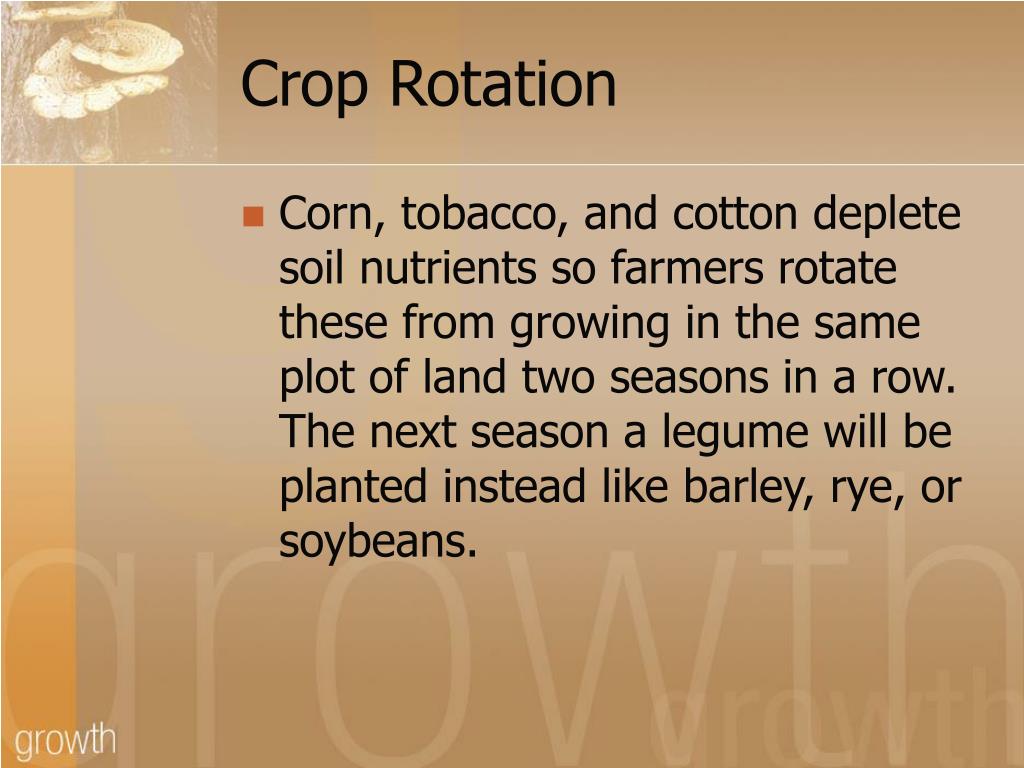 Crop Rotation

Corn, tobacco, and cotton deplete soil nutrients so farmers rotate these from growing in the same plot of land two seasons in a row. The next season a legume will be planted instead like barley, rye, or soybeans.

growth

growth

growth